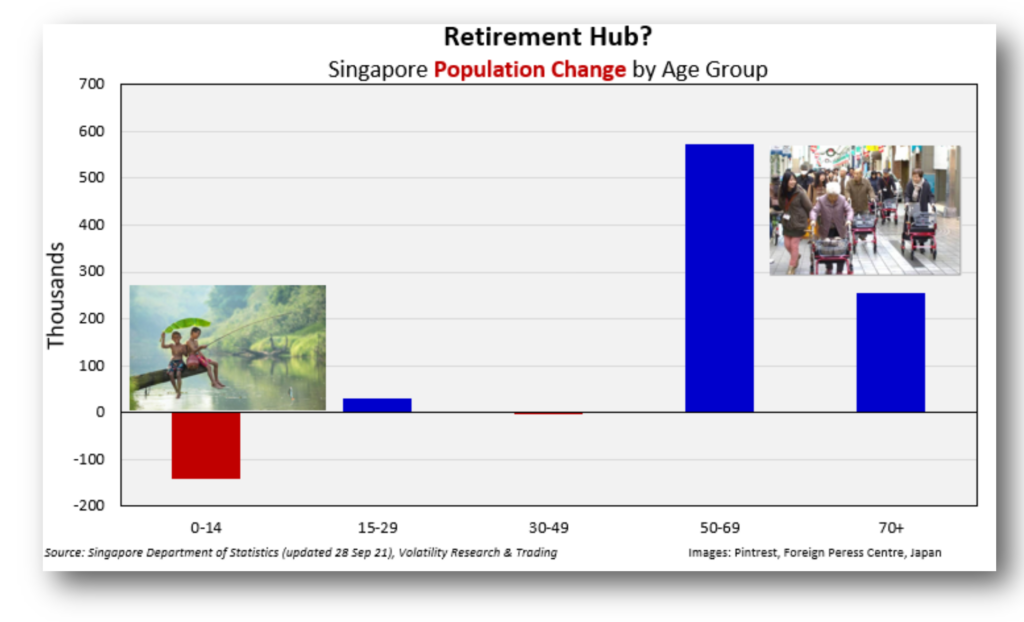 Retirement Hub?
Singapore Population Change by Age Group

Thousands

700
600
500
400
300
200
100
0
-100
-200

0-14
15-29
30-49
50-69
70+

Source: Singapore Department of Statistics (updated 28 Sep 21), Volatility Research & Trading

Images: Pintrest, Foreign Peress Centre, Japan